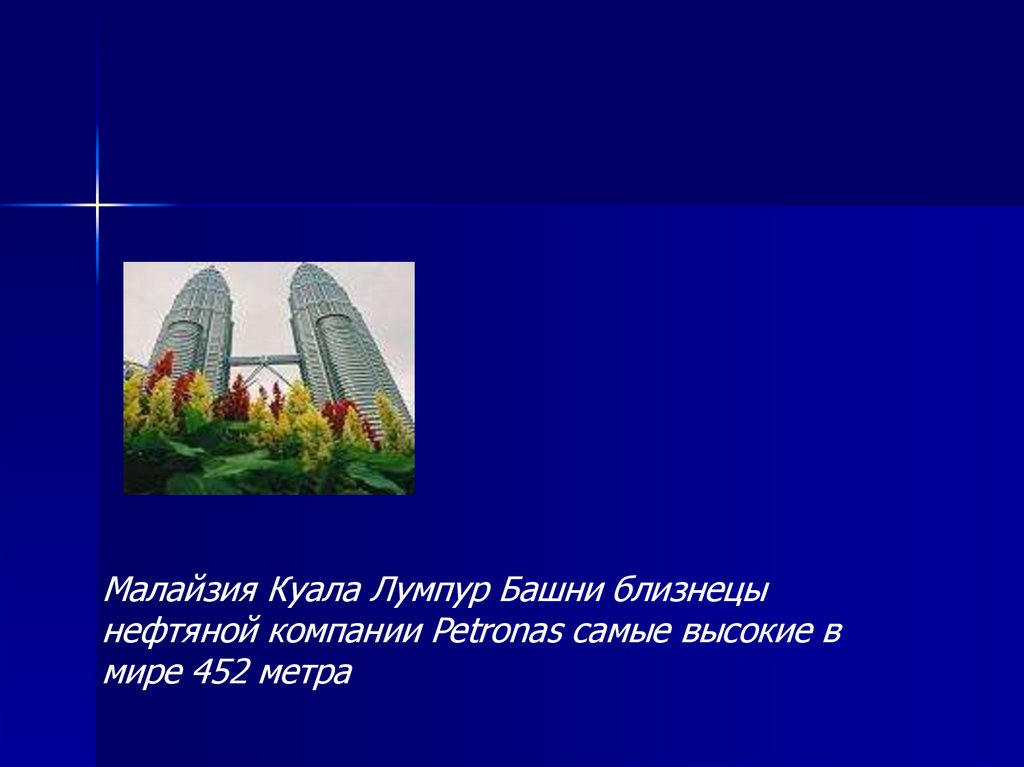 Малайзия Куала Лумпур Башни близнецы нефтяной компании Petronas самые высокие в мире 452 метра